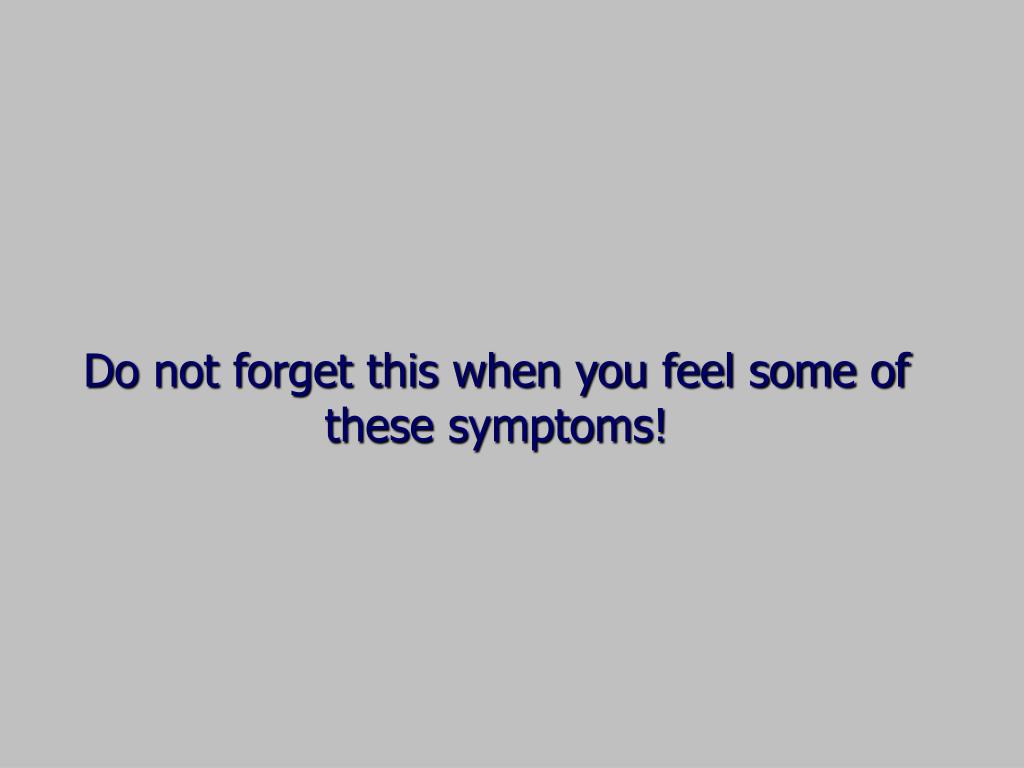 Do not forget this when you feel some of these symptoms!